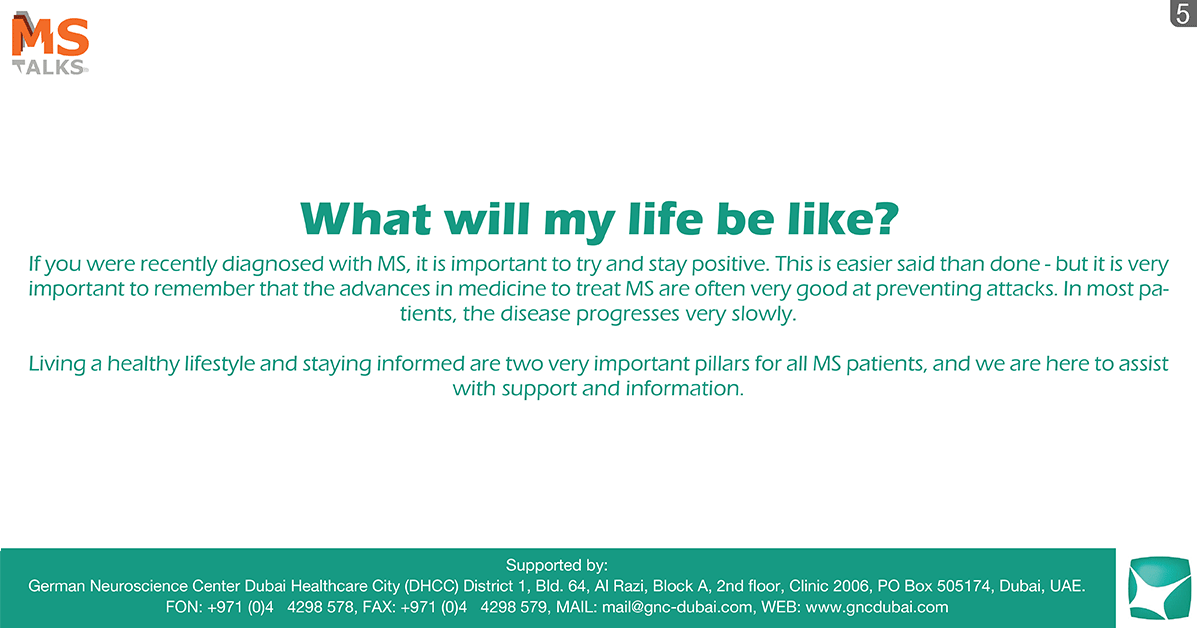 MS
TALKS

5

What will my life be like?

If you were recently diagnosed with MS, it is important to try and stay positive. This is easier said than done - but it is very important to remember that the advances in medicine to treat MS are often very good at preventing attacks. In most patients, the disease progresses very slowly.

Living a healthy lifestyle and staying informed are two very important pillars for all MS patients, and we are here to assist with support and information.

Supported by:
German Neuroscience Center Dubai Healthcare City (DHCC) District 1, Bld. 64, Al Razi, Block A, 2nd floor, Clinic 2006, PO Box 505174, Dubai, UAE.
FON: +971 (0)4 4298 578, FAX: +971 (0)4 4298 579, MAIL: mail@gnc-dubai.com, WEB: www.gncdubai.com